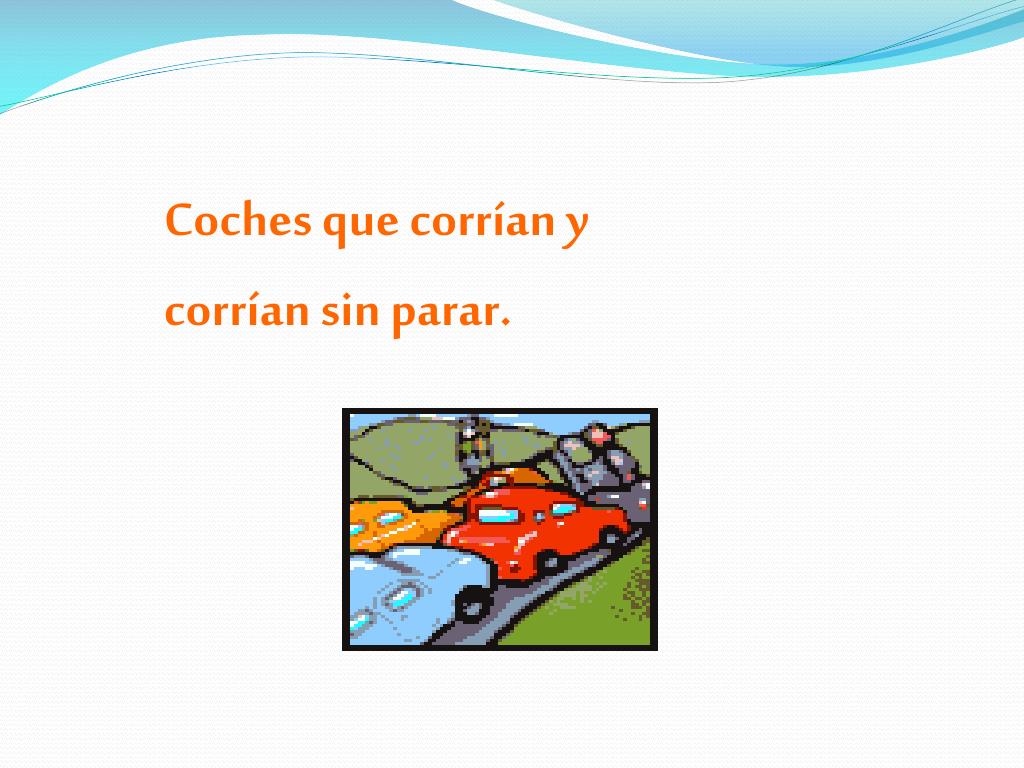 Coches que corrían y

corrían sin parar.